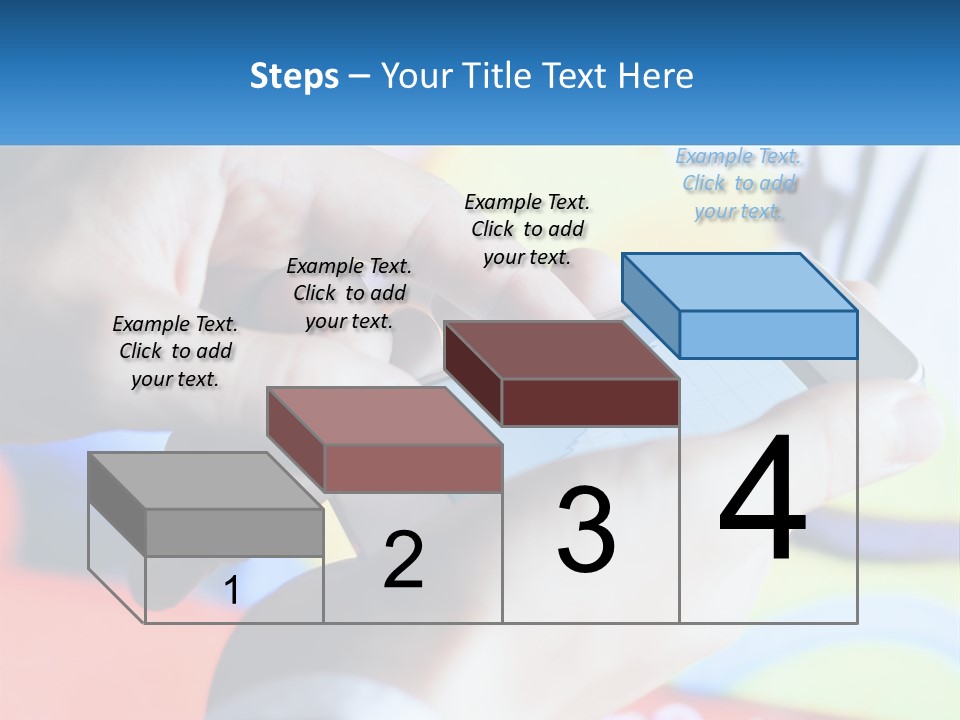 Steps – Your Title Text Here

Example Text. Click to add your text.

Example Text. Click to add your text.

Example Text. Click to add your text.

Example Text. Click to add your text.

1

2

3

4